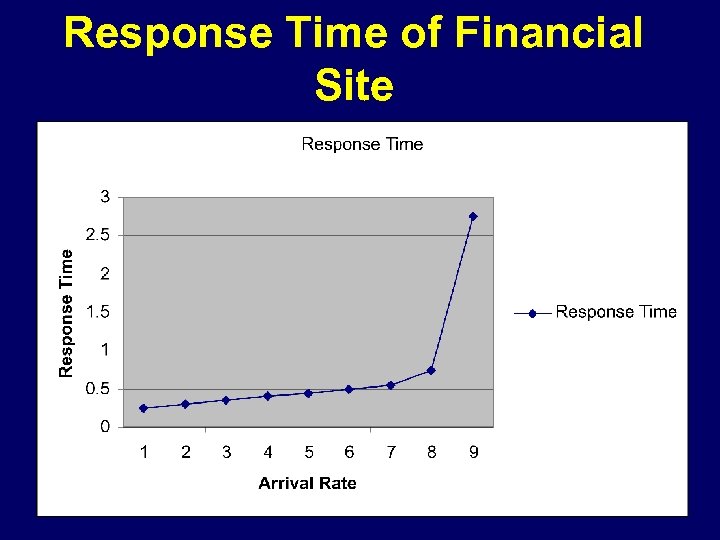 Response Time of Financial Site

Response Time

Response Time

3
2.5
2
1.5
1
0.5
0

1 2 3 4 5 6 7 8 9

Arrival Rate

Response Time